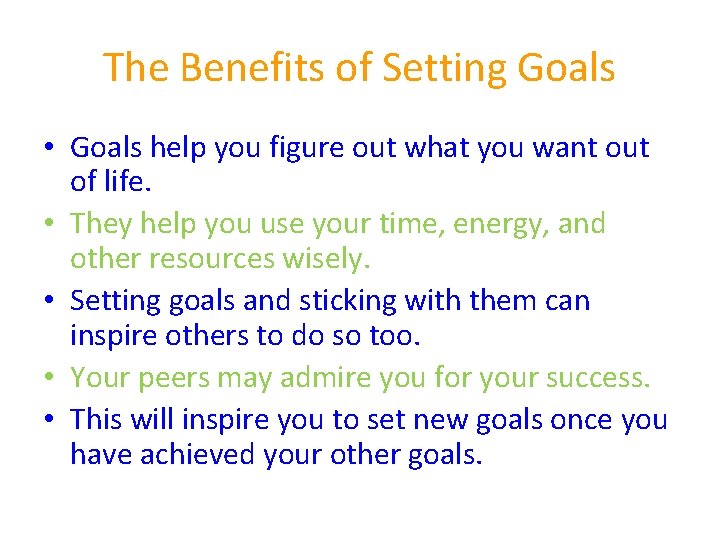 The Benefits of Setting Goals

• Goals help you figure out what you want out of life.
• They help you use your time, energy, and other resources wisely.
• Setting goals and sticking with them can inspire others to do so too.
• Your peers may admire you for your success.
• This will inspire you to set new goals once you have achieved your other goals.